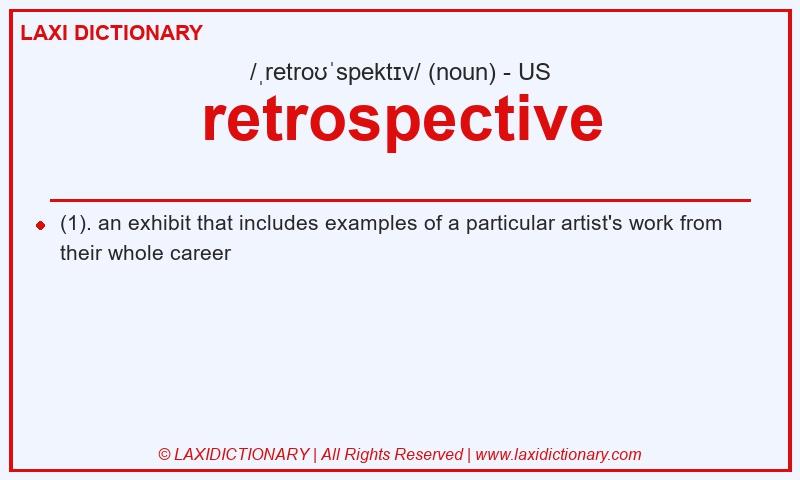 LAXI DICTIONARY

/ˌretroʊˈspektɪv/ (noun) - US

retrospective

(1). an exhibit that includes examples of a particular artist's work from their whole career

© LAXIDICTIONARY | All Rights Reserved | www.laxidictionary.com